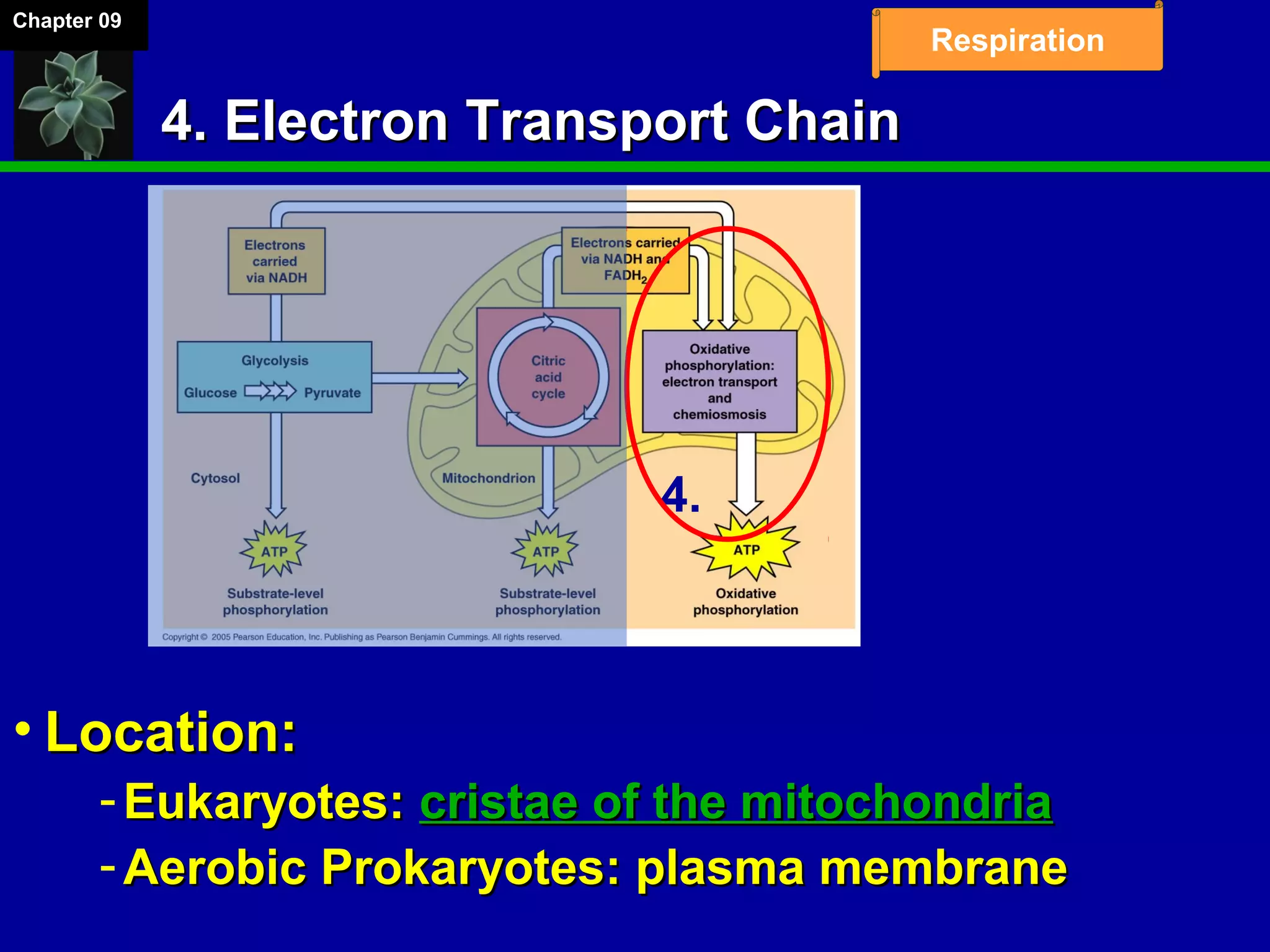 Chapter 09

Respiration

4. Electron Transport Chain

Electrons carried via NADH

Electrons carried via NADH and $FADH_2$

Glycolysis

Glucose Pyruvate

Citric acid cycle

Oxidative phosphorylation: electron transport and chemiosmosis

Cytosol

Mitochondrion

4.

ATP

ATP

ATP

Substrate-level phosphorylation

Substrate-level phosphorylation

Oxidative phosphorylation

Copyright © 2005 Pearson Education, Inc. Publishing as Pearson Benjamin Cummings. All rights reserved.

• Location:
- Eukaryotes: cristae of the mitochondria
- Aerobic Prokaryotes: plasma membrane